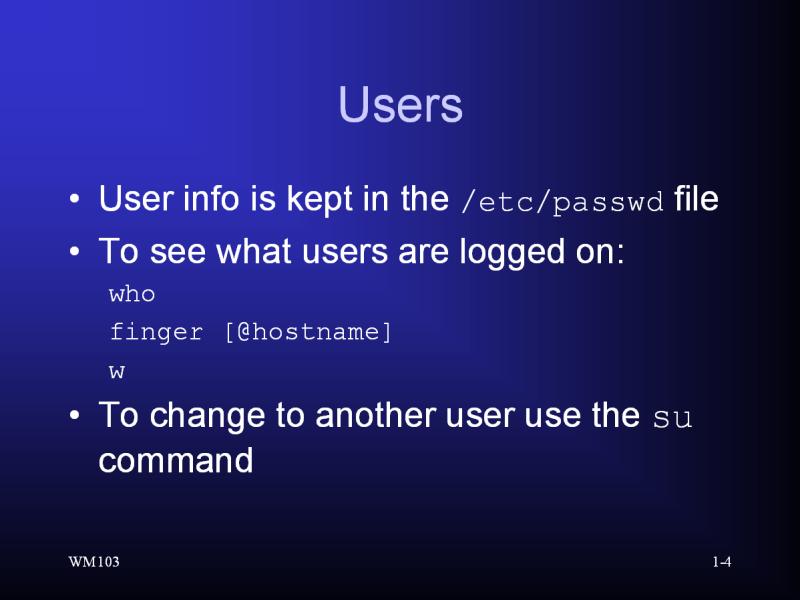 Users

• User info is kept in the /etc/passwd file

• To see what users are logged on:

who

finger [@hostname]

w

• To change to another user use the su command

WM103

1-4